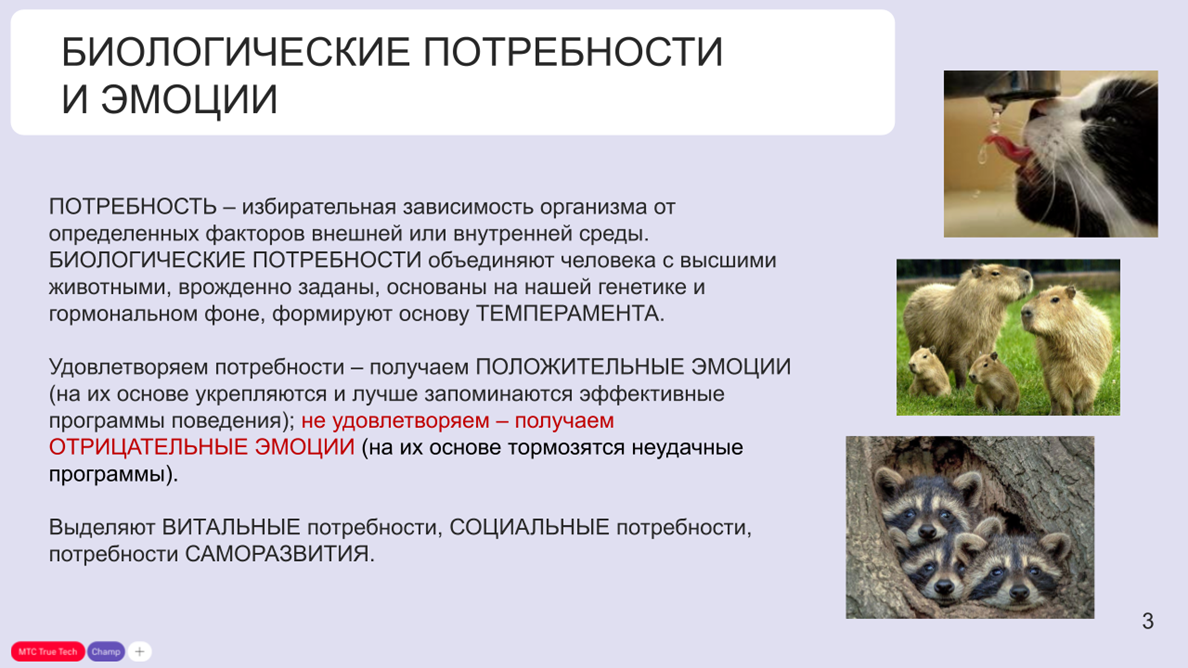 БИОЛОГИЧЕСКИЕ ПОТРЕБНОСТИ И ЭМОЦИИ

ПОТРЕБНОСТЬ – избирательная зависимость организма от определенных факторов внешней или внутренней среды. БИОЛОГИЧЕСКИЕ ПОТРЕБНОСТИ объединяют человека с высшими животными, врожденно заданы, основаны на нашей генетике и гормональном фоне, формируют основу ТЕМПЕРАМЕНТА.

Удовлетворяем потребности – получаем ПОЛОЖИТЕЛЬНЫЕ ЭМОЦИИ (на их основе укрепляются и лучше запоминаются эффективные программы поведения); не удовлетворяем – получаем ОТРИЦАТЕЛЬНЫЕ ЭМОЦИИ (на их основе тормозятся неудачные программы).

Выделяют ВИТАЛЬНЫЕ потребности, СОЦИАЛЬНЫЕ потребности, потребности САМОРАЗВИТИЯ.

3

МТС True Tech Champ +